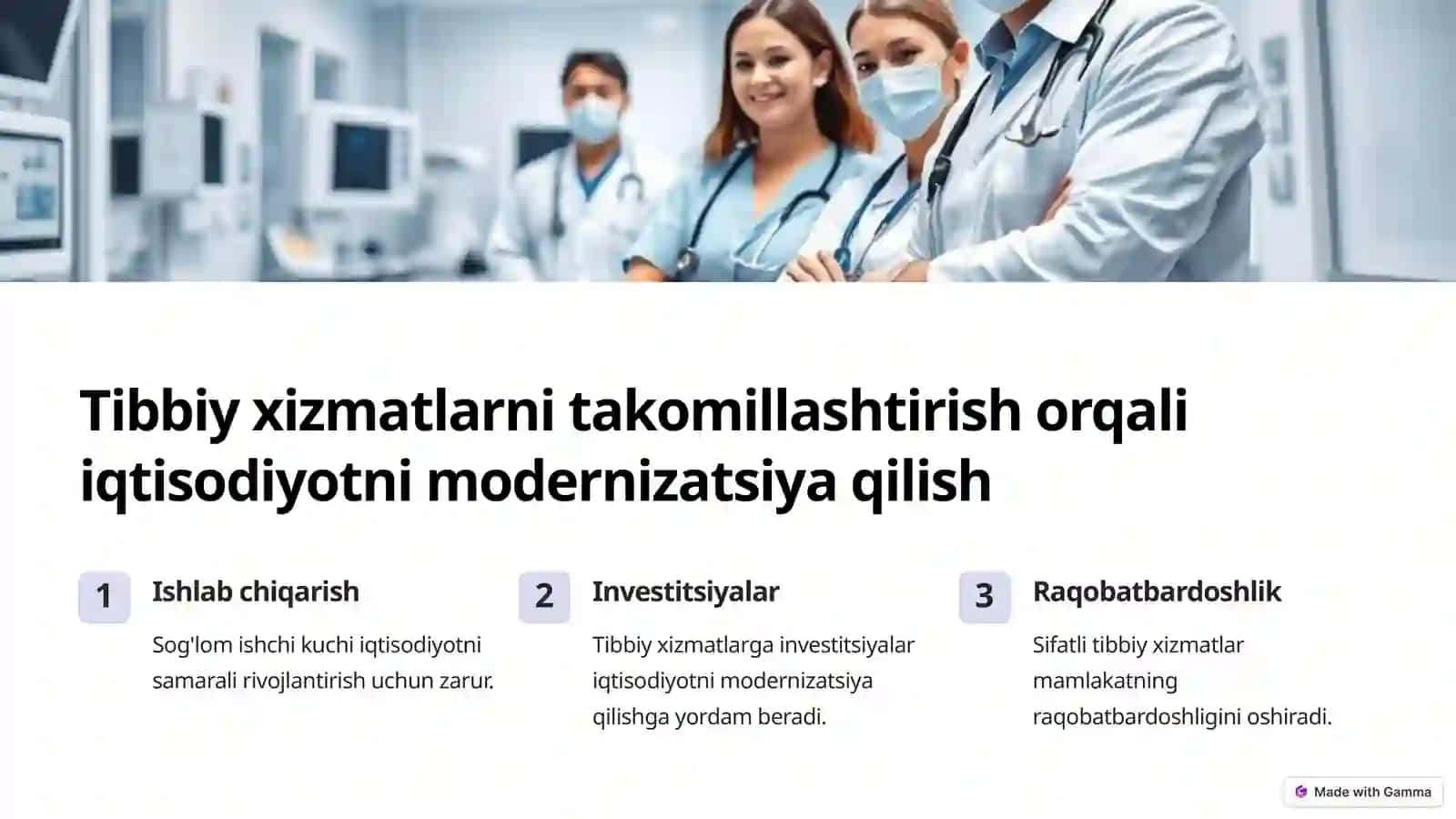 Tibbiy xizmatlarni takomillashtirish orqali iqtisodiyotni modernizatsiya qilish

1

Ishlab chiqarish

Sog'lom ishchi kuchi iqtisodiyotni samarali rivojlantirish uchun zarur.

2

Investitsiyalar

Tibbiy xizmatlarga investitsiyalar iqtisodiyotni modernizatsiya qilishga yordam beradi.

3

Raqobatbardoshlik

Sifatli tibbiy xizmatlar mamlakatning raqobatbardoshligini oshiradi.

Made with Gamma